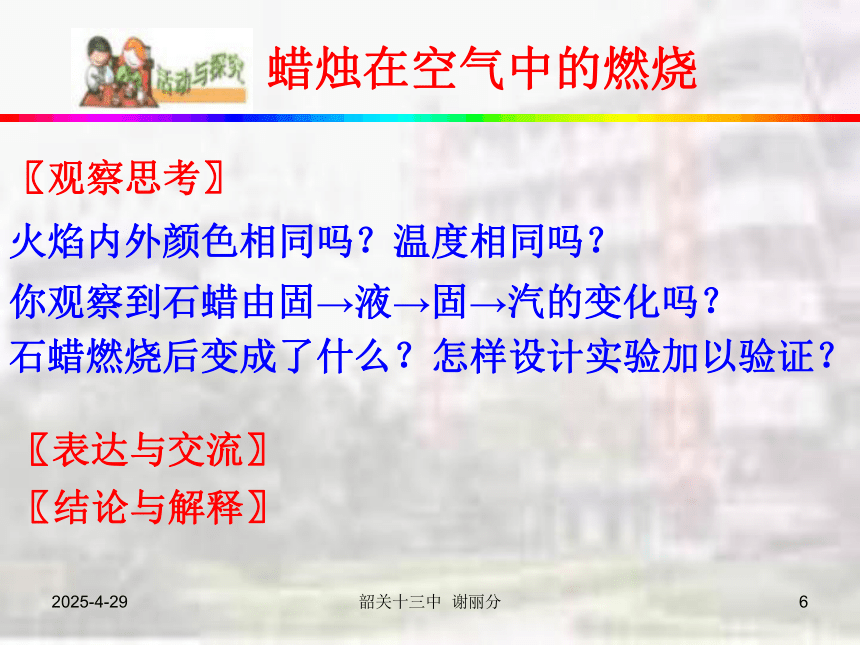 活动与探究

蜡烛在空气中的燃烧

〖观察思考〗

火焰内外颜色相同吗？温度相同吗？

你观察到石蜡由固→液→固→汽的变化吗？

石蜡燃烧后变成了什么？怎样设计实验加以验证？

〖表达与交流〗

〖结论与解释〗

2025-4-29

韶关十三中 谢丽分

6